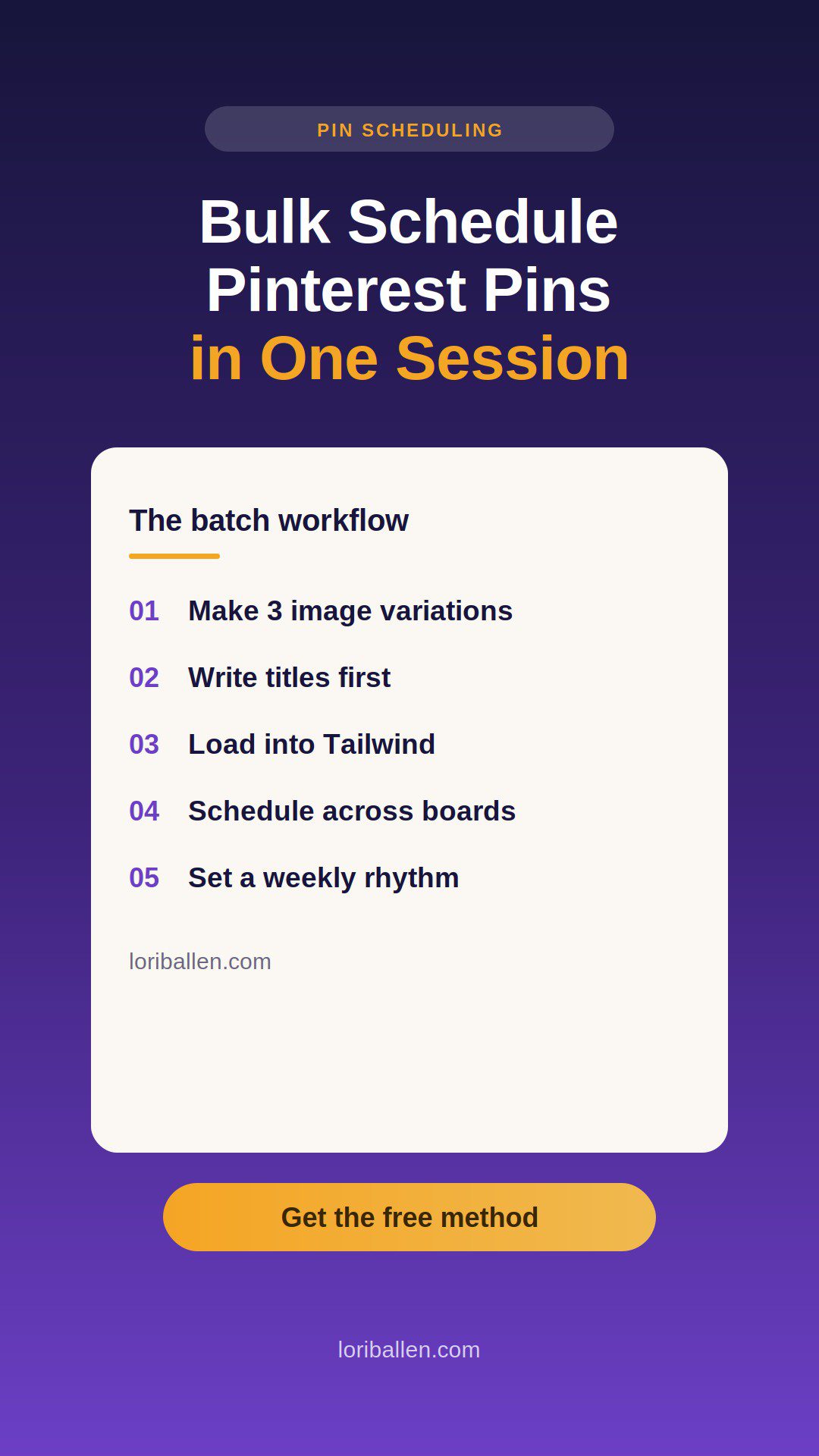 PIN SCHEDULING

Bulk Schedule Pinterest Pins in One Session

The batch workflow

01 Make 3 image variations

02 Write titles first

03 Load into Tailwind

04 Schedule across boards

05 Set a weekly rhythm

loriballen.com

Get the free method

loriballen.com